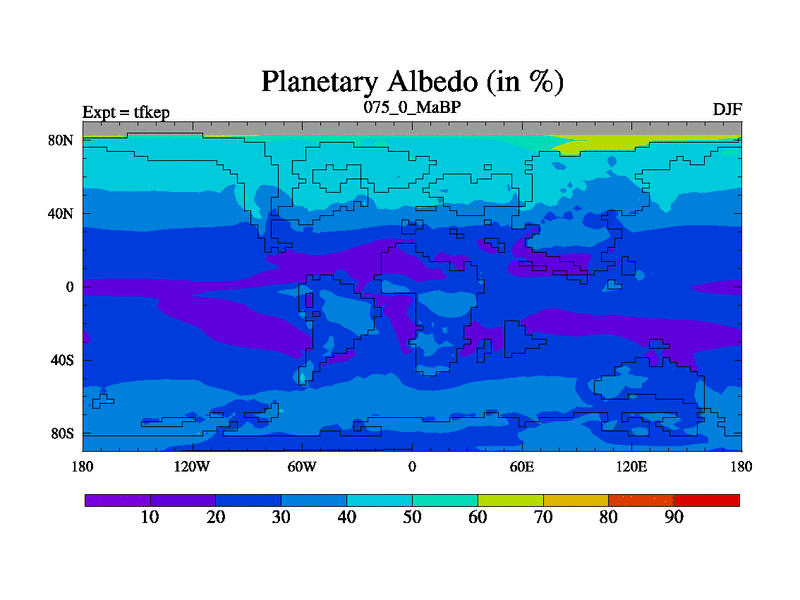 Planetary Albedo (in %)

Expt = tfkep

075_0_MaBP

DJF

80N
40N
0
40S
80S

180 120W 60W 0 60E 120E 180

10 20 30 40 50 60 70 80 90